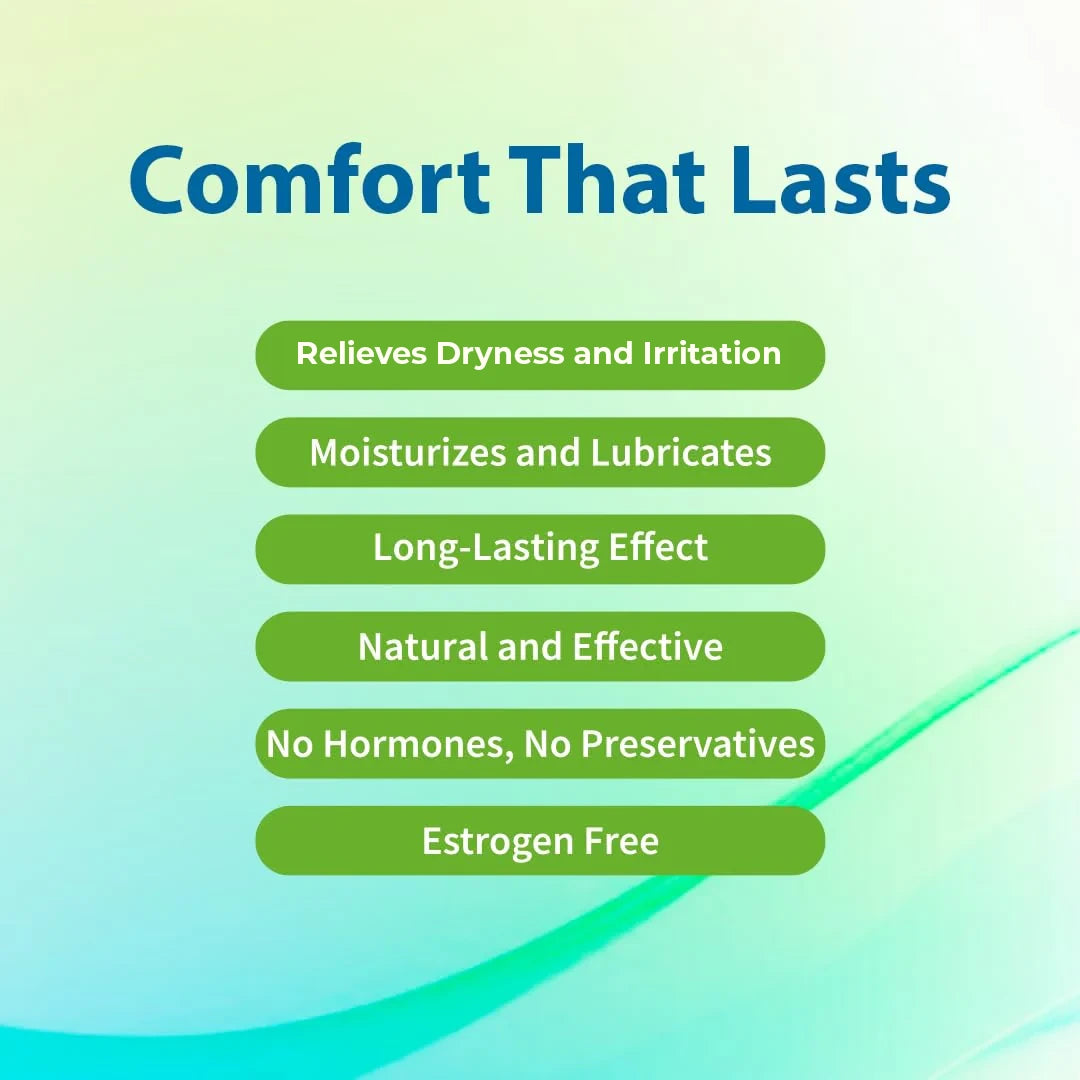 Comfort That Lasts

Relieves Dryness and Irritation

Moisturizes and Lubricates

Long-Lasting Effect

Natural and Effective

No Hormones, No Preservatives

Estrogen Free